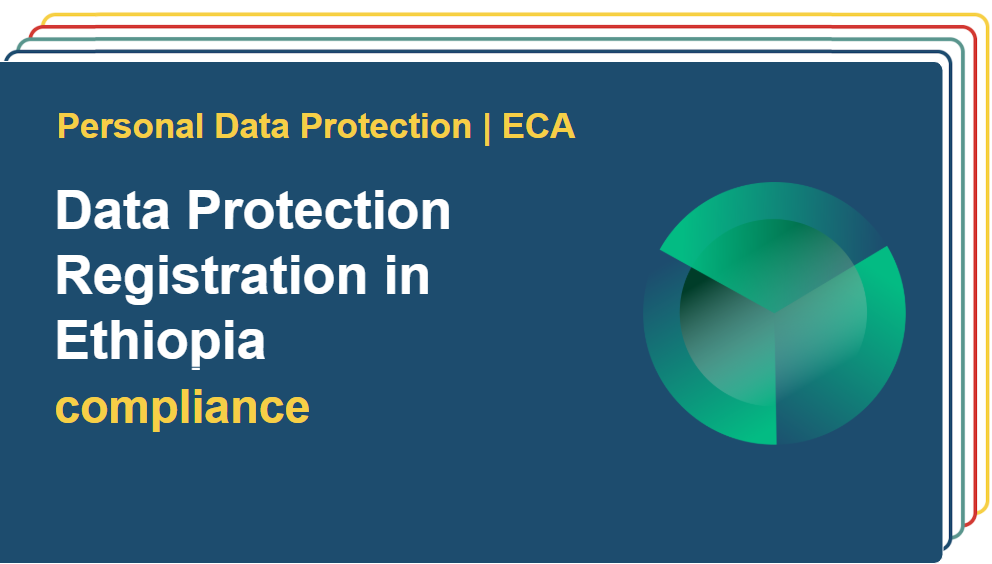 Personal Data Protection | ECA

Data Protection Registration in Ethiopia

compliance